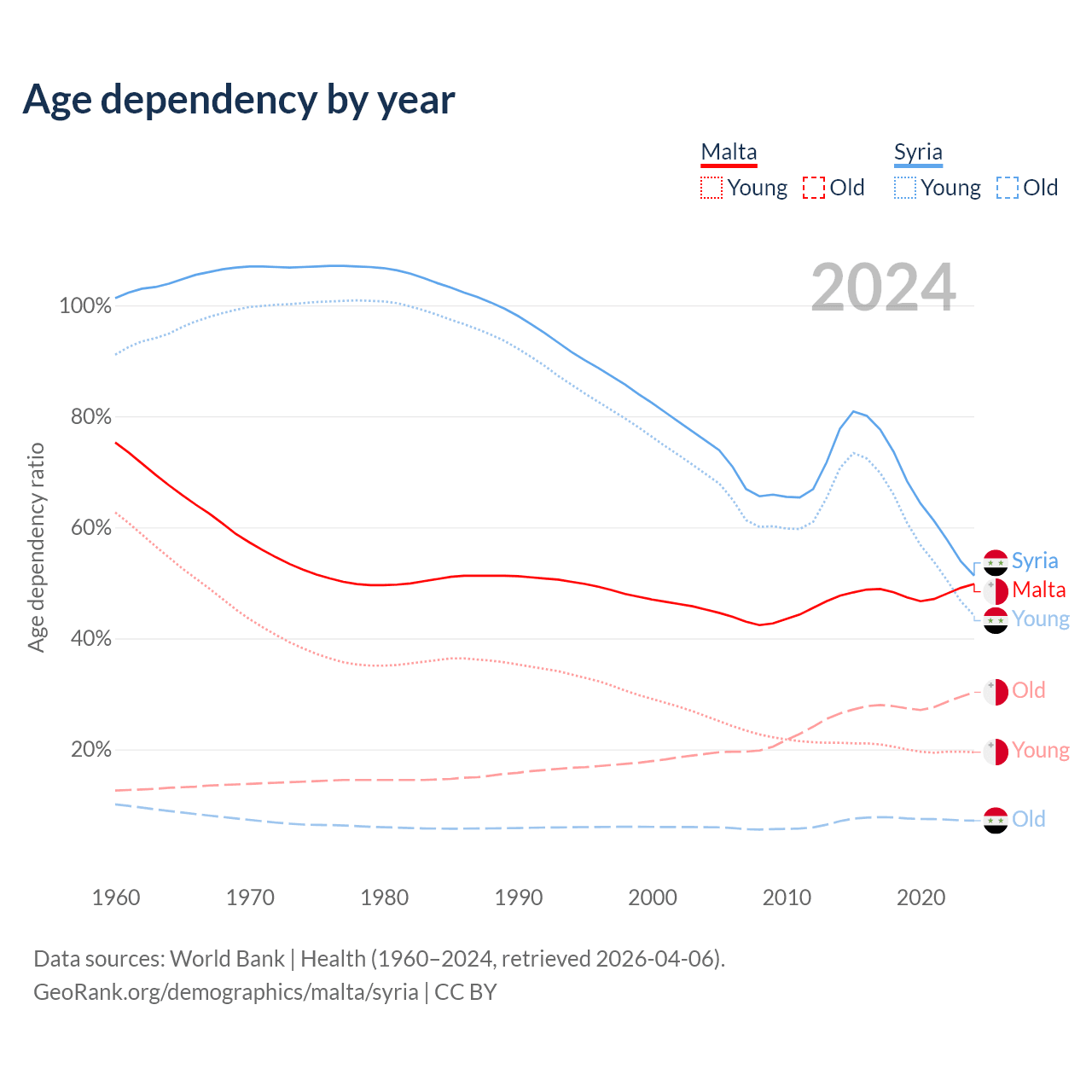 Age dependency by year

Malta
Young Old

Syria
Young Old

2024

Age dependency ratio

100%
80%
60%
40%
20%

Syria
Malta
Young
Old
Young
Old

1960 1970 1980 1990 2000 2010 2020

Data sources: World Bank | Health (1960–2024, retrieved 2026-04-06).
GeoRank.org/demographics/malta/syria | CC BY